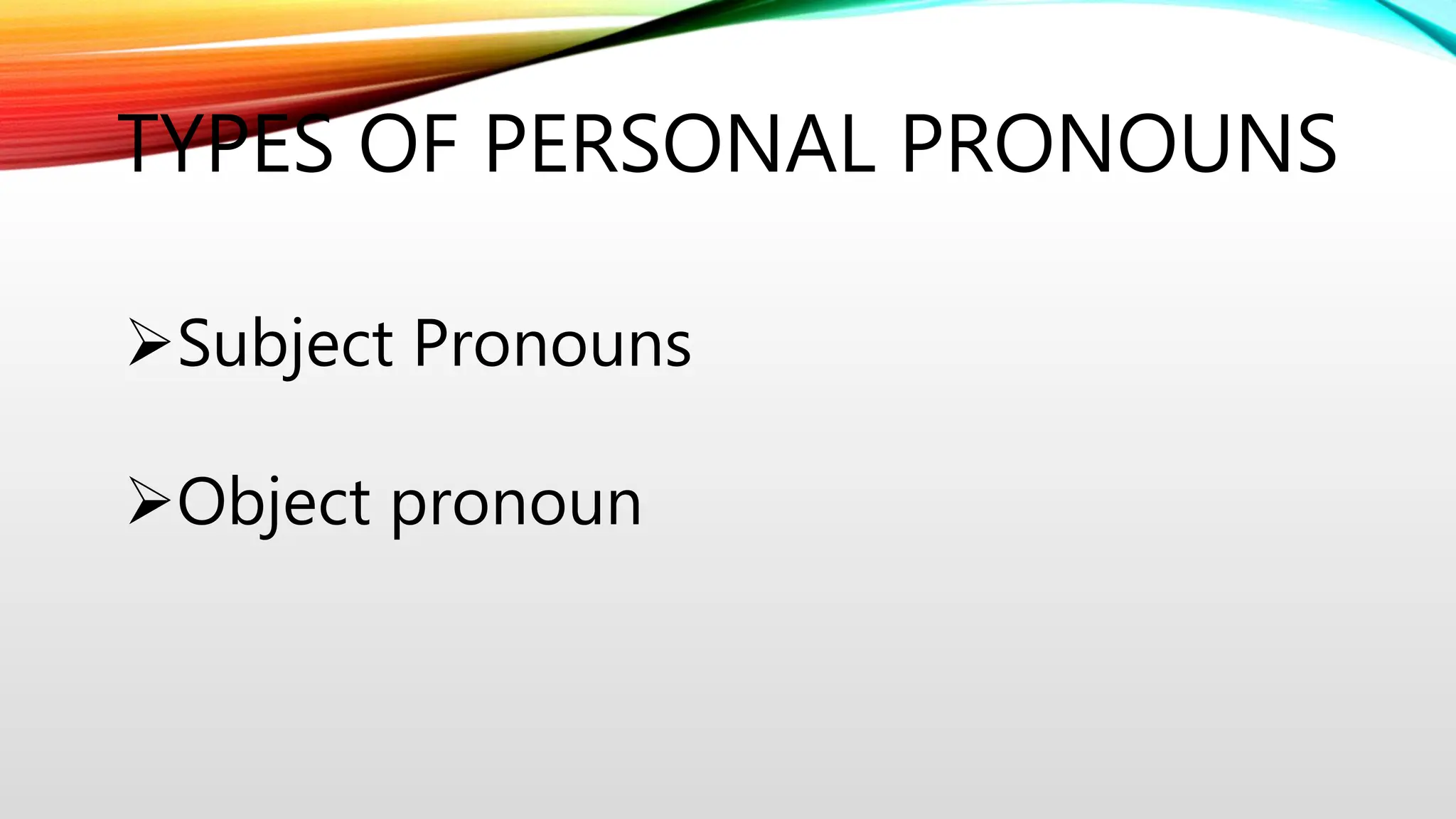 TYPES OF PERSONAL PRONOUNS

➢Subject Pronouns

➢Object pronoun